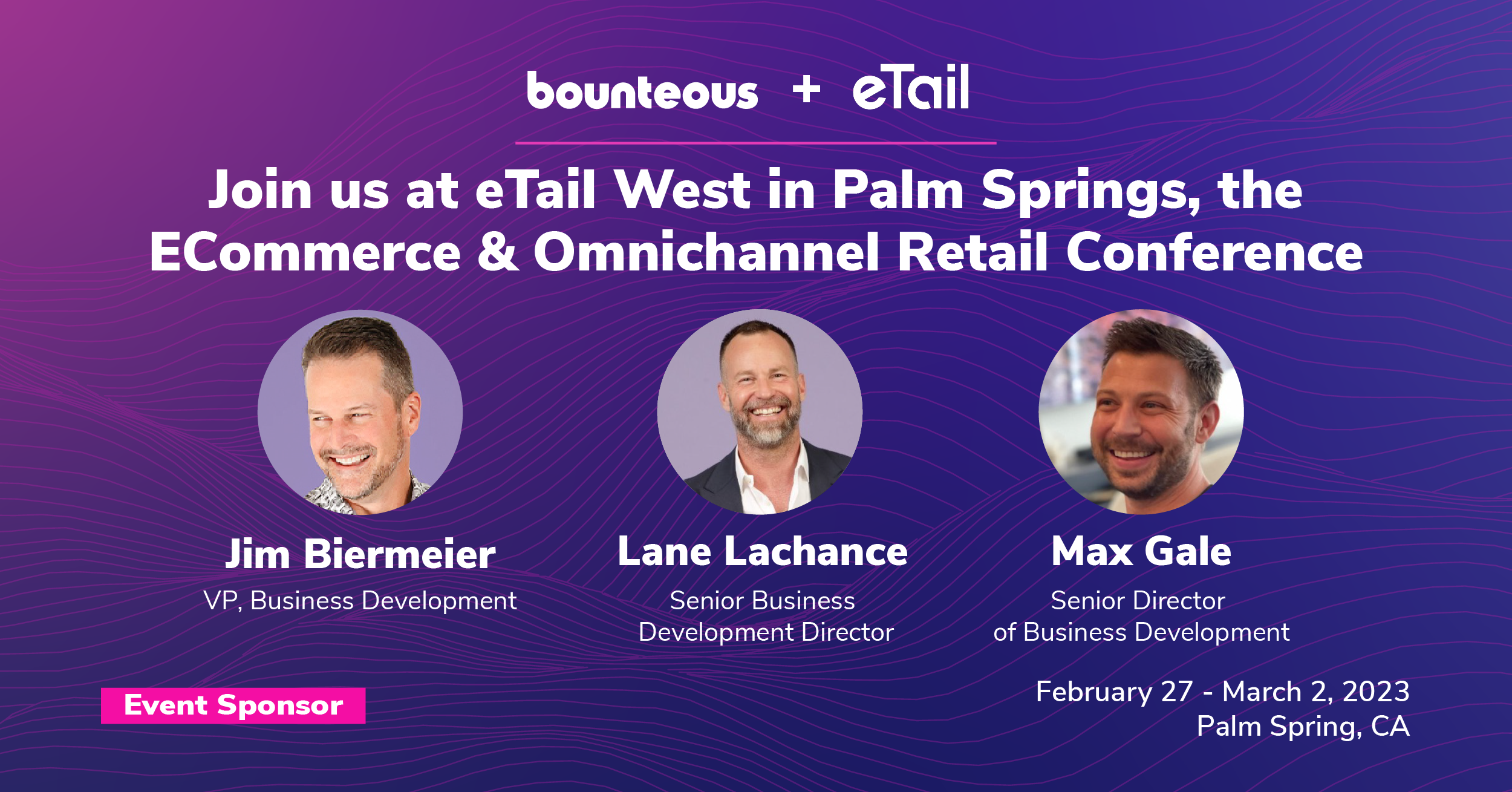 bounteous + eTail

Join us at eTail West in Palm Springs, the ECommerce & Omnichannel Retail Conference

Jim Biermeier
VP, Business Development

Lane Lachance
Senior Business Development Director

Max Gale
Senior Director of Business Development

Event Sponsor

February 27 - March 2, 2023
Palm Spring, CA